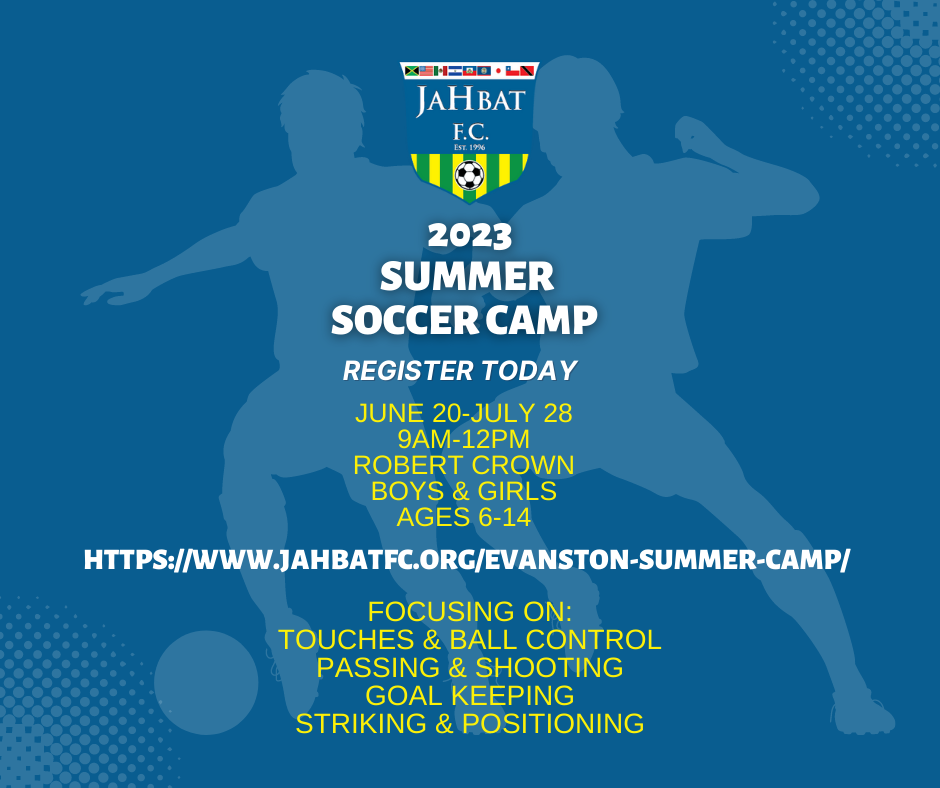 JAHBAT
F.C.
EST. 1996

2023
SUMMER
SOCCER CAMP

REGISTER TODAY

JUNE 20-JULY 28
9AM-12PM
ROBERT CROWN
BOYS & GIRLS
AGES 6-14

HTTPS://WWW.JAHBATFC.ORG/EVANSTON-SUMMER-CAMP/

FOCUSING ON:
TOUCHES & BALL CONTROL
PASSING & SHOOTING
GOAL KEEPING
STRIKING & POSITIONING